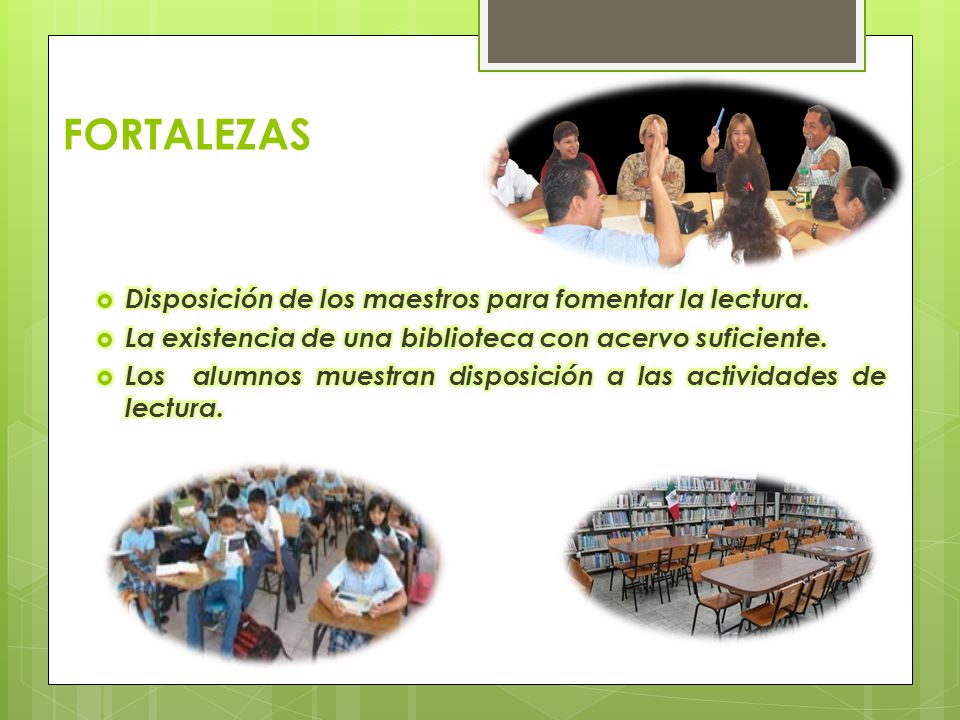 FORTALEZAS

Disposición de los maestros para fomentar la lectura.
La existencia de una biblioteca con acervo suficiente.
Los alumnos muestran disposición a las actividades de lectura.